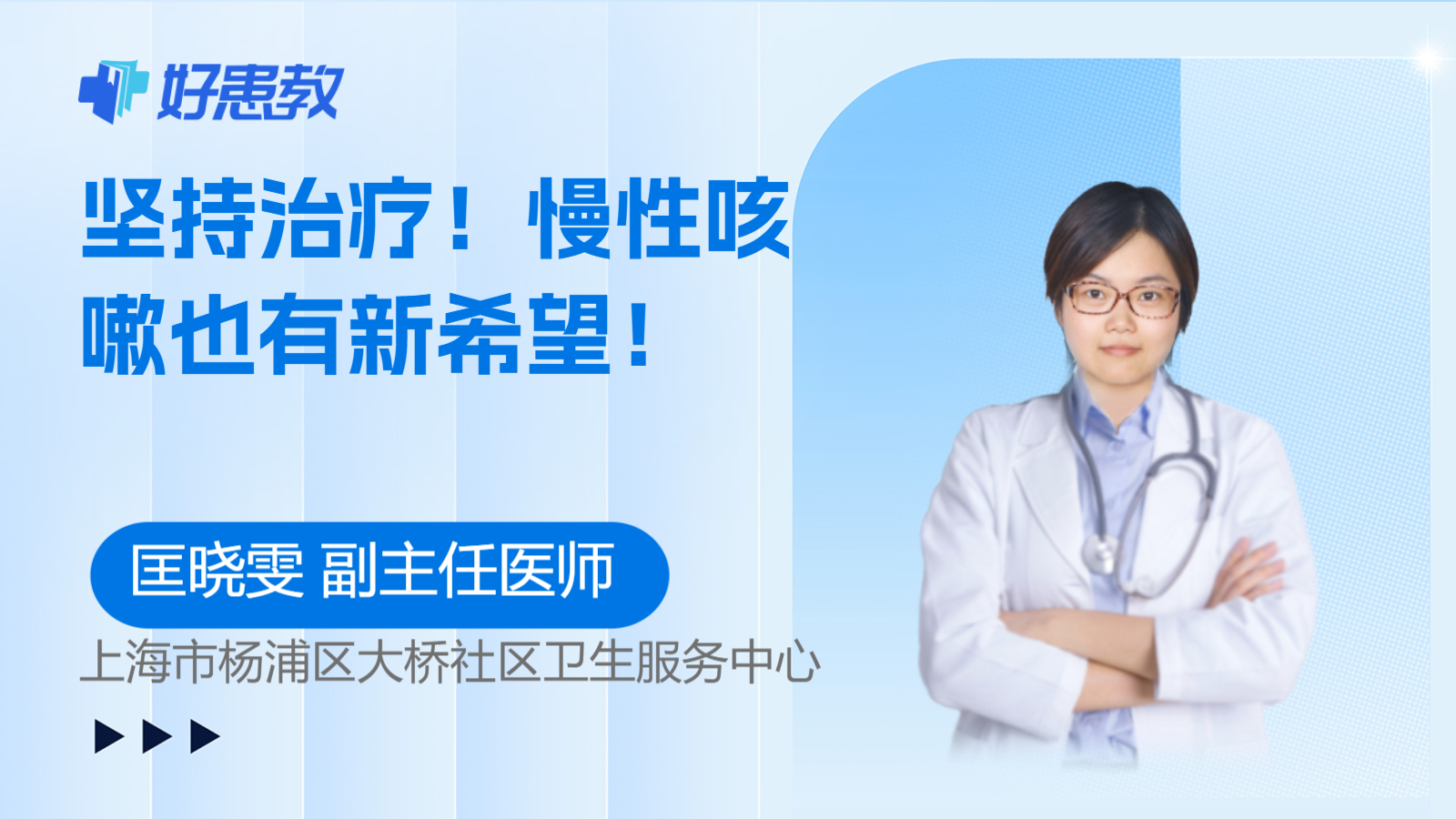 好患教

坚持治疗！慢性咳嗽也有新希望！

匡晓雯 副主任医师

上海市杨浦区大桥社区卫生服务中心